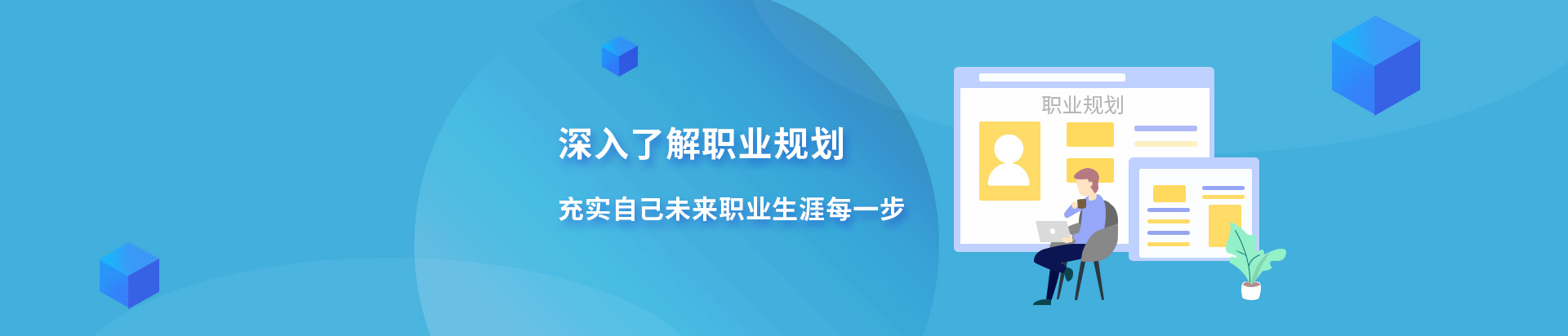 深入了解职业规划

充实自己未来职业生涯每一步

职业规划